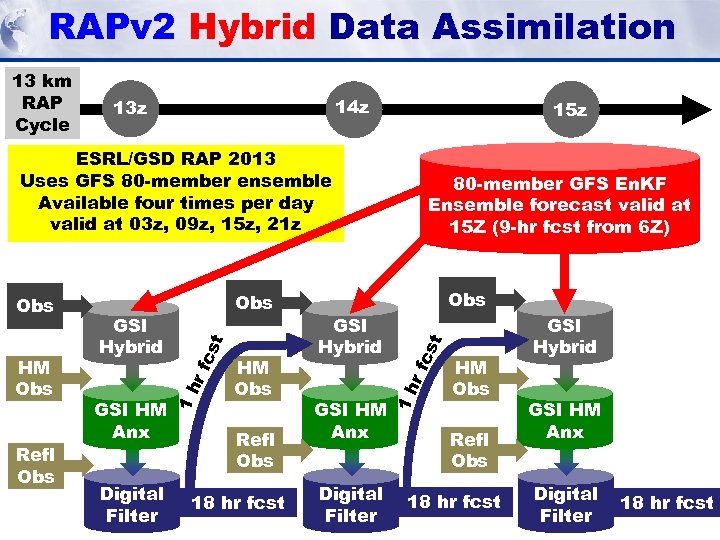 RAPv2 Hybrid Data Assimilation

13 km RAP Cycle

13z

14z

15z

ESRL/GSD RAP 2013
Uses GFS 80-member ensemble
Available four times per day
valid at 03z, 09z, 15z, 21z

80-member GFS EnKF
Ensemble forecast valid at
15Z (9-hr fcst from 6Z)

Obs

GSI Hybrid

HM Obs

GSI HM Anx

Refl Obs

Digital Filter

18 hr fcst

1 hr fcst

Obs

GSI Hybrid

HM Obs

GSI HM Anx

Refl Obs

Digital Filter

18 hr fcst

1 hr fcst

Obs

GSI Hybrid

HM Obs

GSI HM Anx

Refl Obs

Digital Filter

18 hr fcst